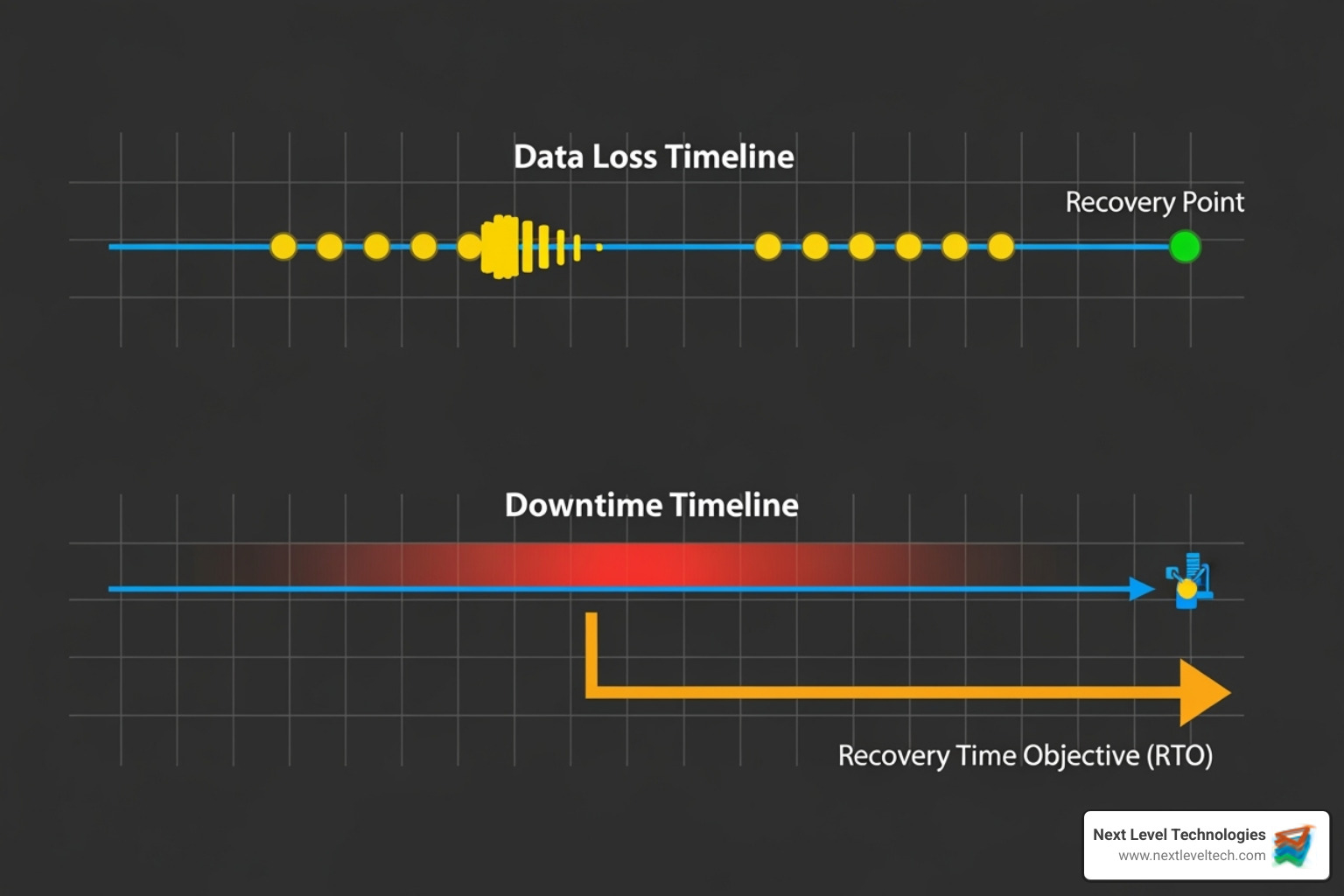 Data Loss Timeline

Recovery Point

Downtime Timeline

Recovery Time Objective (RTO)

Next Level Technologies
www.nextleveltech.com